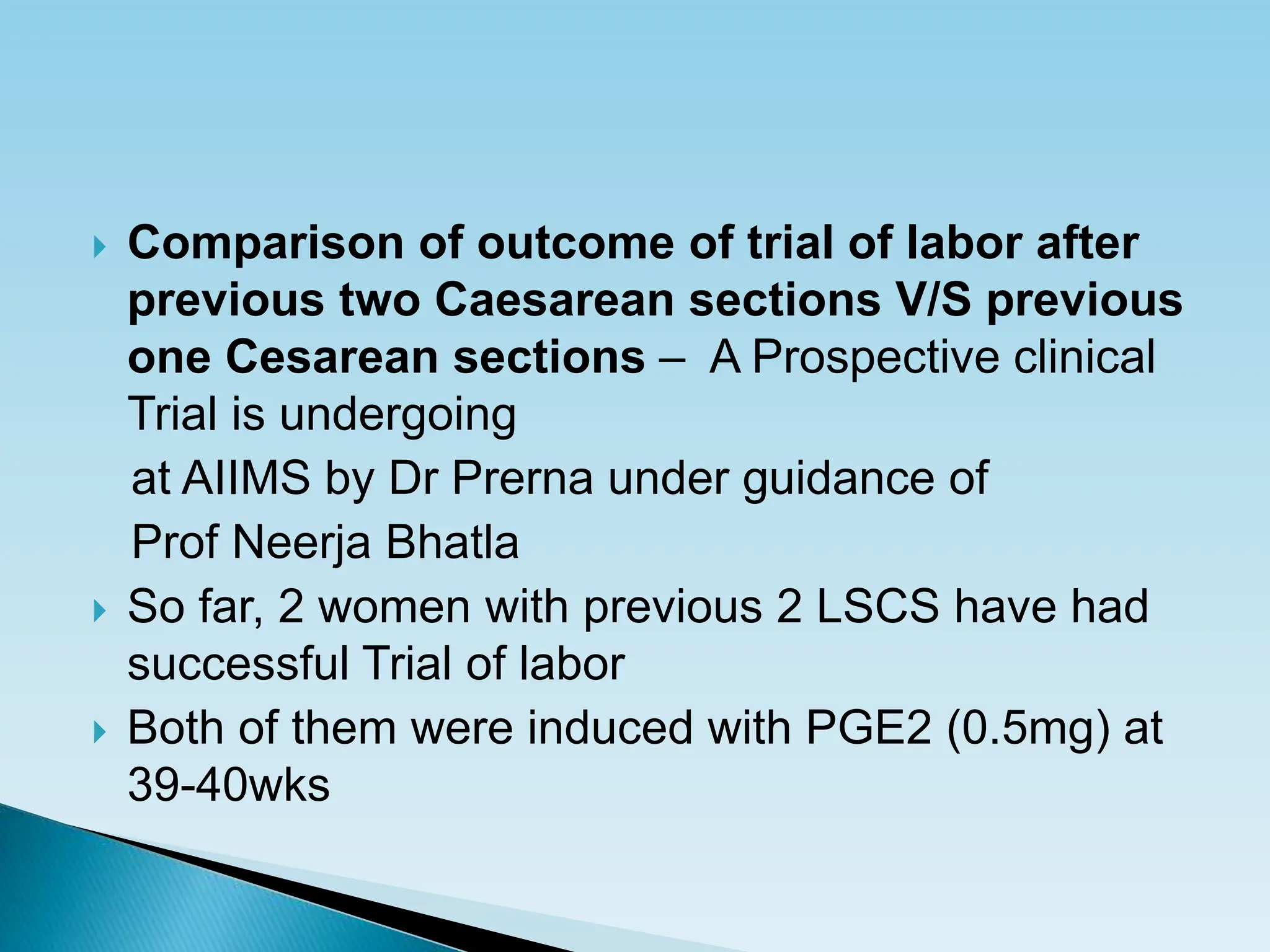 Comparison of outcome of trial of labor after previous two Caesarean sections V/S previous one Cesarean sections – A Prospective clinical Trial is undergoing

at AIIMS by Dr Prerna under guidance of

Prof Neerja Bhatla

So far, 2 women with previous 2 LSCS have had successful Trial of labor

Both of them were induced with PGE2 (0.5mg) at 39-40wks